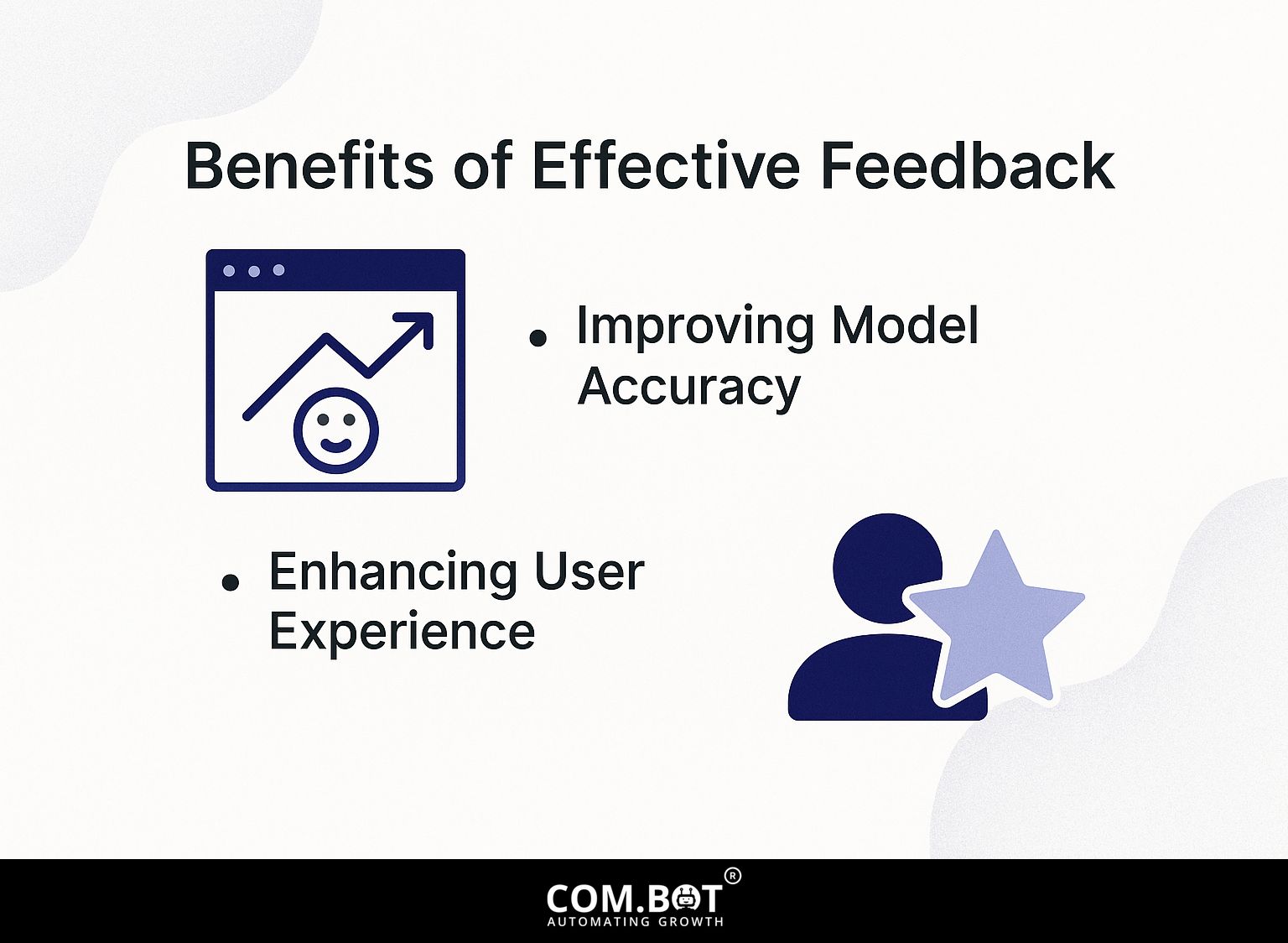 Benefits of Effective Feedback

• Improving Model Accuracy

• Enhancing User Experience

COM.BOT®
AUTOMATING GROWTH